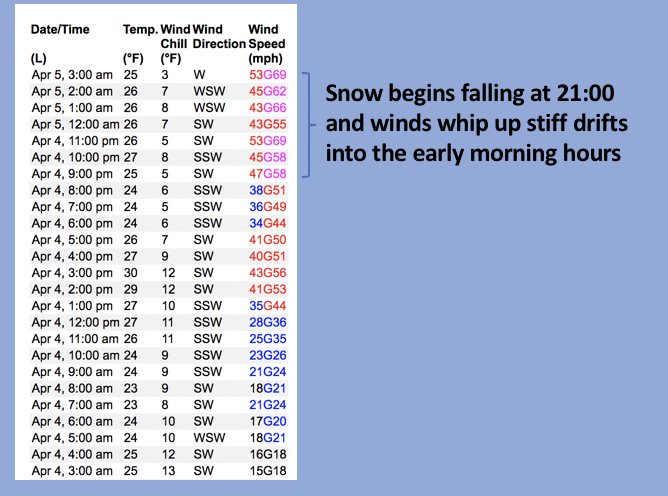 | Date/Time (L) | Temp. (°F) | Wind Chill (°F) | Wind Direction | Wind Speed (mph) |
|---|---|---|---|---|
| Apr 5, 3:00 am | 25 | 3 | W | 53G69 |
| Apr 5, 2:00 am | 26 | 7 | WSW | 45G62 |
| Apr 5, 1:00 am | 26 | 8 | WSW | 43G66 |
| Apr 5, 12:00 am | 26 | 7 | SW | 43G55 |
| Apr 4, 11:00 pm | 26 | 5 | SW | 53G69 |
| Apr 4, 10:00 pm | 27 | 8 | SSW | 45G58 |
| Apr 4, 9:00 pm | 25 | 5 | SW | 47G58 |
| Apr 4, 8:00 pm | 24 | 6 | SSW | 38G51 |
| Apr 4, 7:00 pm | 24 | 5 | SSW | 36G49 |
| Apr 4, 6:00 pm | 24 | 6 | SSW | 34G44 |
| Apr 4, 5:00 pm | 26 | 7 | SW | 41G50 |
| Apr 4, 4:00 pm | 27 | 9 | SW | 40G51 |
| Apr 4, 3:00 pm | 30 | 12 | SW | 43G56 |
| Apr 4, 2:00 pm | 29 | 12 | SW | 41G53 |
| Apr 4, 1:00 pm | 27 | 10 | SSW | 35G44 |
| Apr 4, 12:00 pm | 27 | 11 | SSW | 28G36 |
| Apr 4, 11:00 am | 26 | 11 | SSW | 25G35 |
| Apr 4, 10:00 am | 24 | 9 | SSW | 23G26 |
| Apr 4, 9:00 am | 24 | 9 | SSW | 21G24 |
| Apr 4, 8:00 am | 23 | 9 | SW | 18G21 |
| Apr 4, 7:00 am | 23 | 8 | SW | 21G24 |
| Apr 4, 6:00 am | 24 | 10 | SW | 17G20 |
| Apr 4, 5:00 am | 24 | 10 | WSW | 18G21 |
| Apr 4, 4:00 am | 25 | 12 | SW | 16G18 |
| Apr 4, 3:00 am | 25 | 13 | SW | 15G18 |

Snow begins falling at 21:00 and winds whip up stiff drifts into the early morning hours